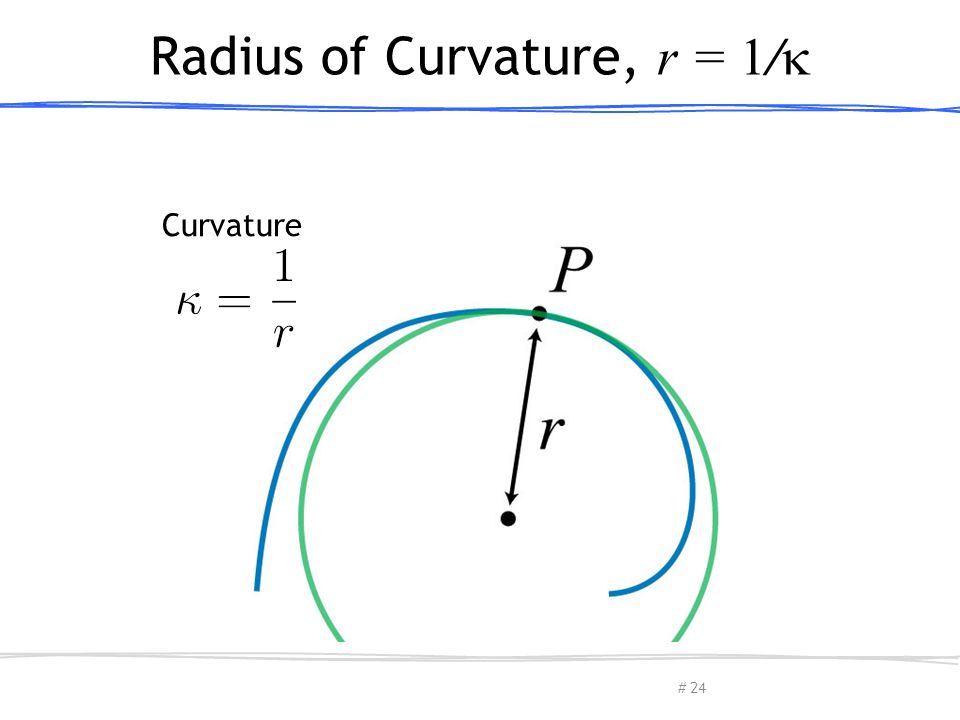 Radius of Curvature, $r = 1/\kappa$

Curvature
$\kappa = \frac{1}{r}$

$P$

$r$

# 24